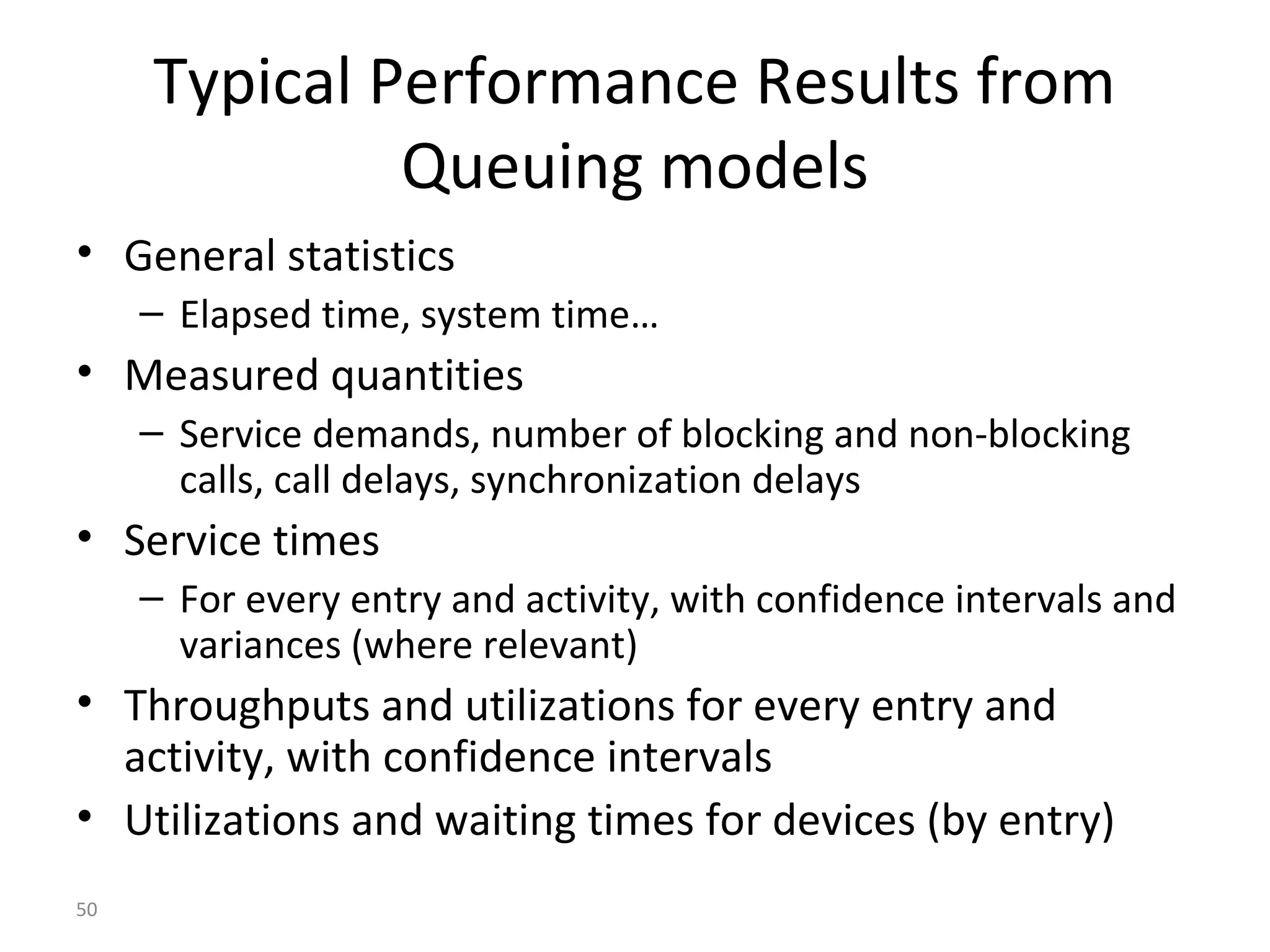 Typical Performance Results from Queuing models

• General statistics
 – Elapsed time, system time…
• Measured quantities
 – Service demands, number of blocking and non-blocking calls, call delays, synchronization delays
• Service times
 – For every entry and activity, with confidence intervals and variances (where relevant)
• Throughputs and utilizations for every entry and activity, with confidence intervals
• Utilizations and waiting times for devices (by entry)

50